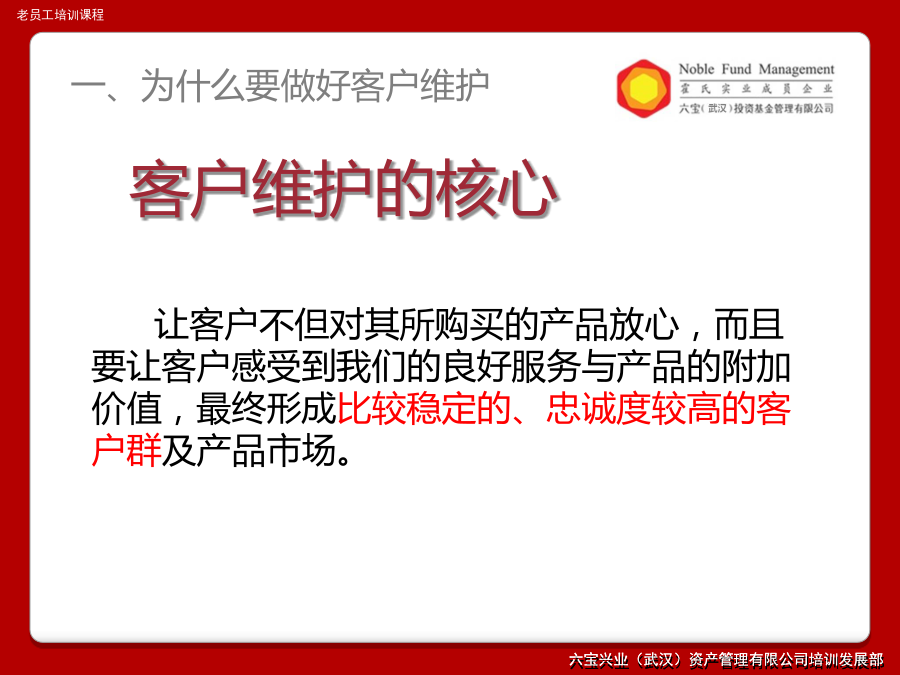 老员工培训课程

一、为什么要做好客户维护

Noble Fund Management
霍氏实业成员企业
六宝（武汉）投资基金管理有限公司

客户维护的核心

让客户不但对其所购买的产品放心，而且要让客户感受到我们的良好服务与产品的附加价值，最终形成比较稳定的、忠诚度较高的客户群及产品市场。

六宝兴业（武汉）资产管理有限公司培训发展部